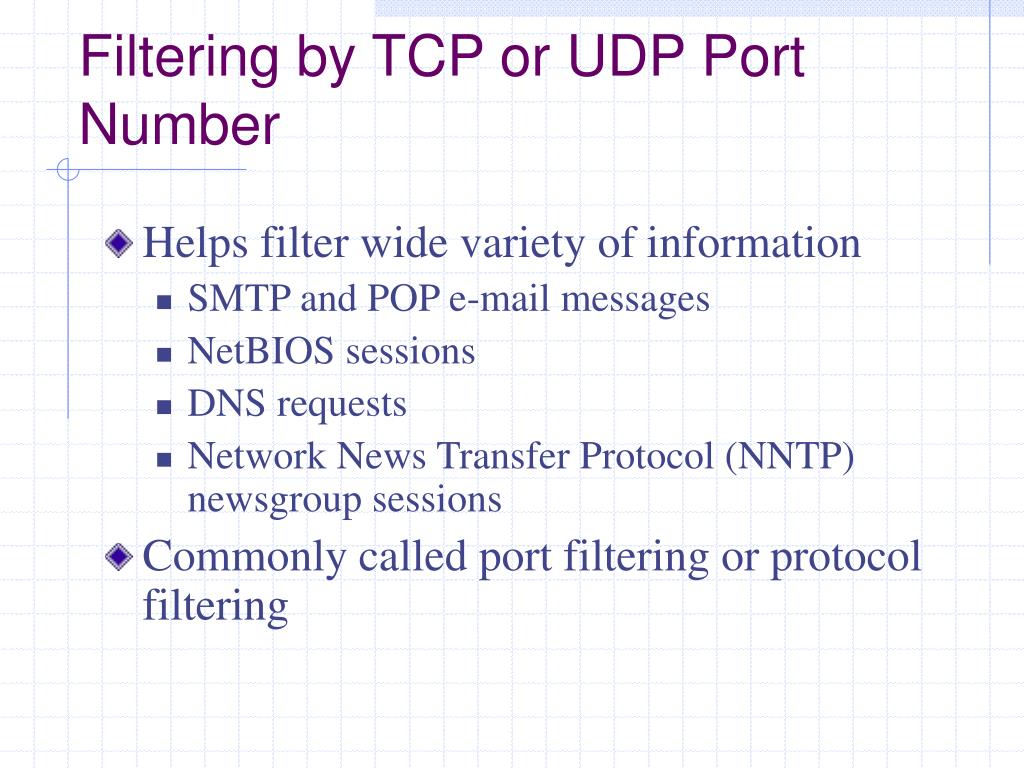 Filtering by TCP or UDP Port Number

Helps filter wide variety of information

SMTP and POP e-mail messages

NetBIOS sessions

DNS requests

Network News Transfer Protocol (NNTP) newsgroup sessions

Commonly called port filtering or protocol filtering